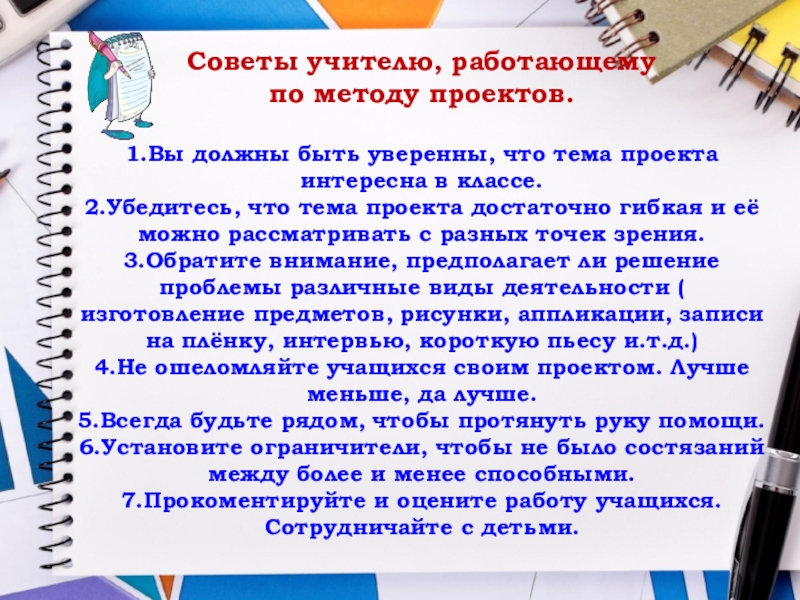 Советы учителю, работающему по методу проектов.

1.Вы должны быть уверенны, что тема проекта интересна в классе.
2.Убедитесь, что тема проекта достаточно гибкая и её можно рассматривать с разных точек зрения.
3.Обратите внимание, предполагает ли решение проблемы различные виды деятельности ( изготовление предметов, рисунки, аппликации, записи на плёнку, интервью, короткую пьесу и.т.д.)
4.Не ошеломляйте учащихся своим проектом. Лучше меньше, да лучше.
5.Всегда будьте рядом, чтобы протянуть руку помощи.
6.Установите ограничители, чтобы не было состязаний между более и менее способными.
7.Прокоментируйте и оцените работу учащихся. Сотрудничайте с детьми.